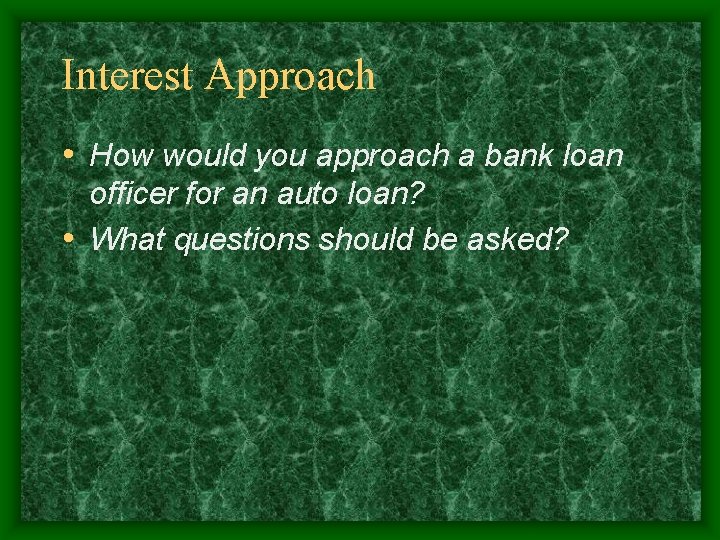 Interest Approach

• How would you approach a bank loan officer for an auto loan?
• What questions should be asked?